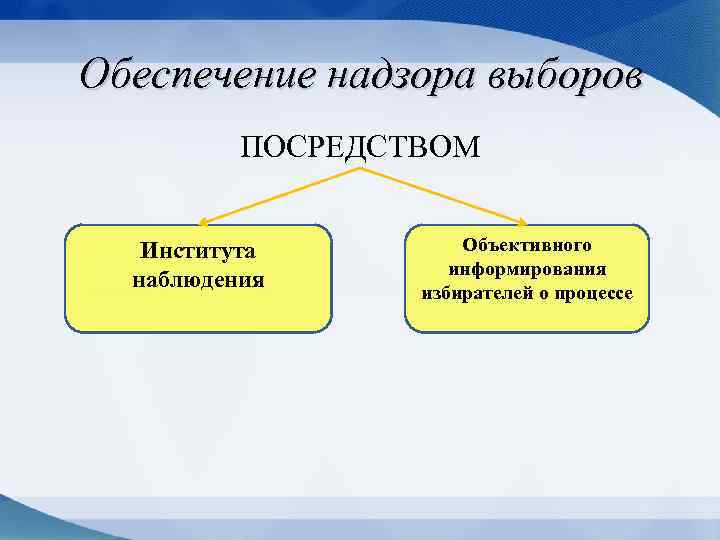 Обеспечение надзора выборов

ПОСРЕДСТВОМ

Института наблюдения

Объективного информирования избирателей о процессе